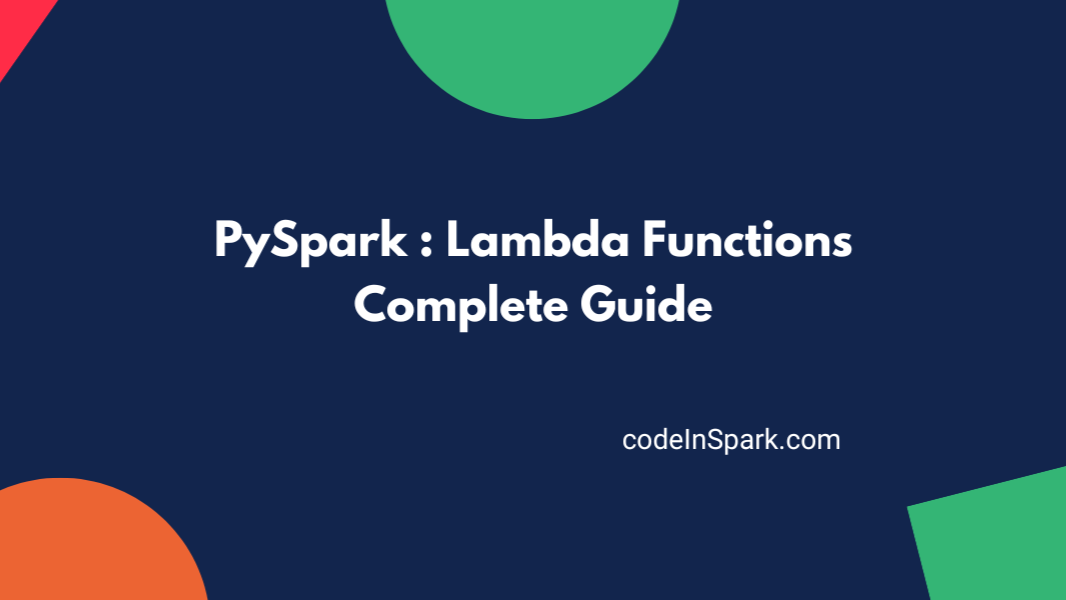 PySpark : Lambda Functions Complete Guide

codeInSpark.com